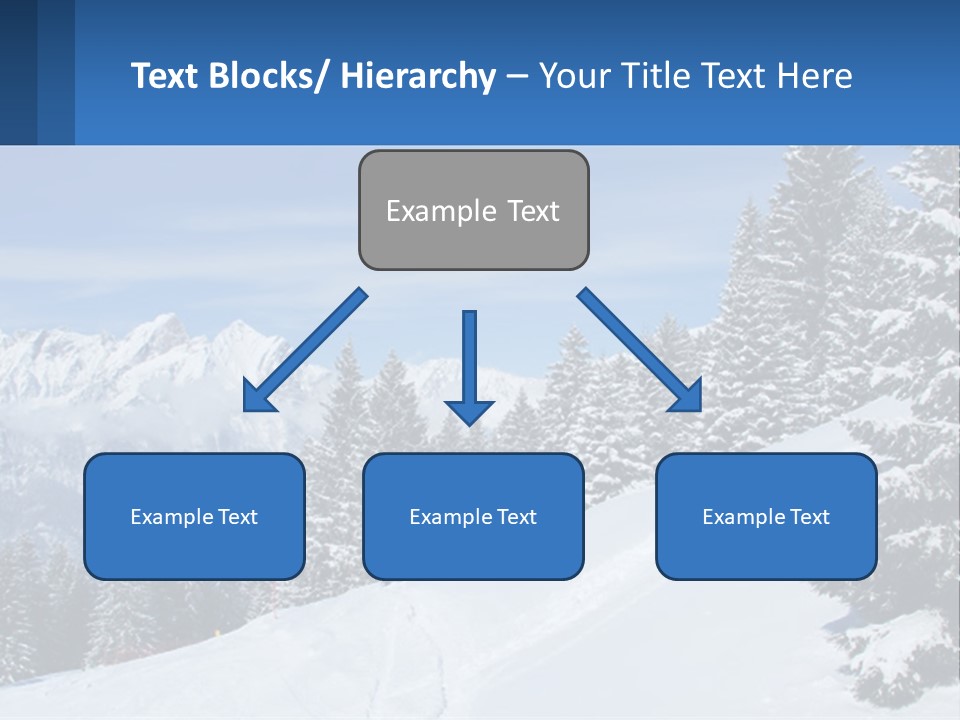 Text Blocks/ Hierarchy – Your Title Text Here

Example Text

Example Text

Example Text

Example Text